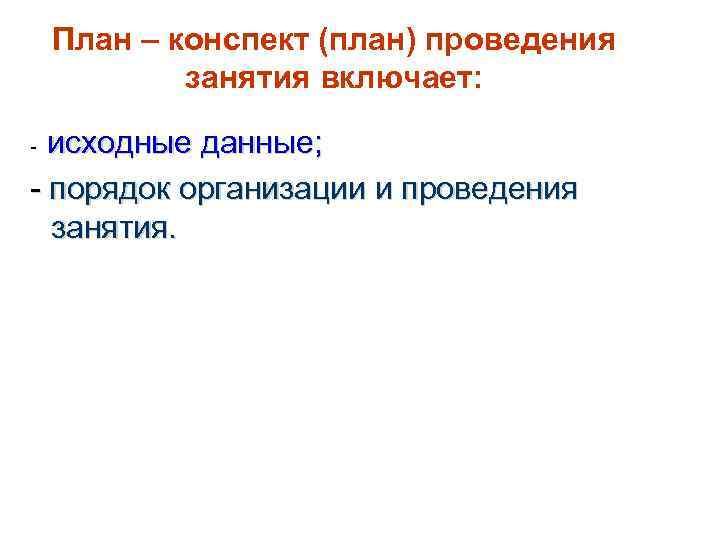 План – конспект (план) проведения занятия включает:

- исходные данные;

- порядок организации и проведения занятия.